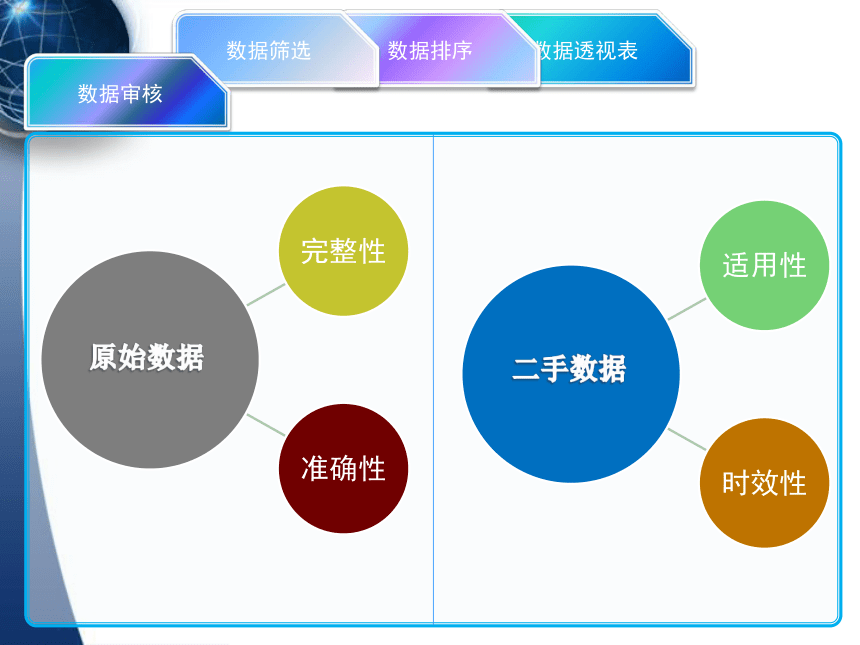 数据审核

数据筛选

数据排序

数据透视表

原始数据

完整性

准确性

二手数据

适用性

时效性